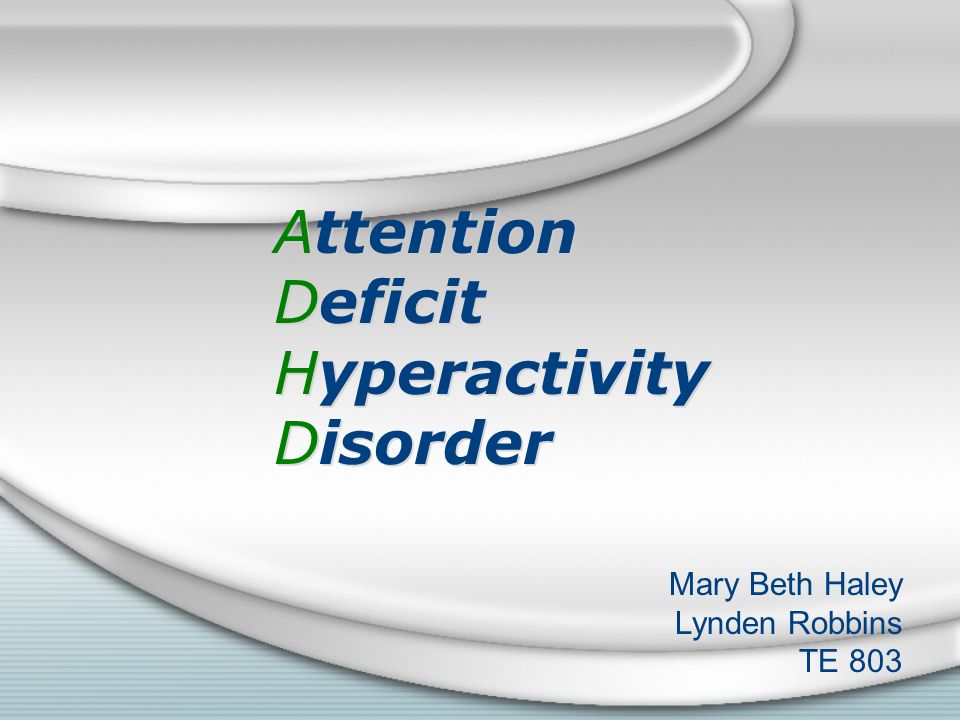 Attention
Deficit
Hyperactivity
Disorder

Mary Beth Haley
Lynden Robbins
TE 803